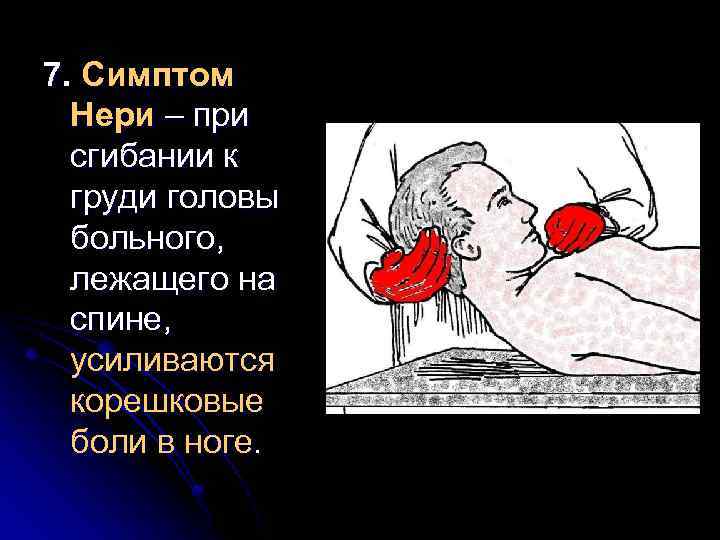 7. Симптом Нери – при сгибании к груди головы больного, лежащего на спине, усиливаются корешковые боли в ноге.